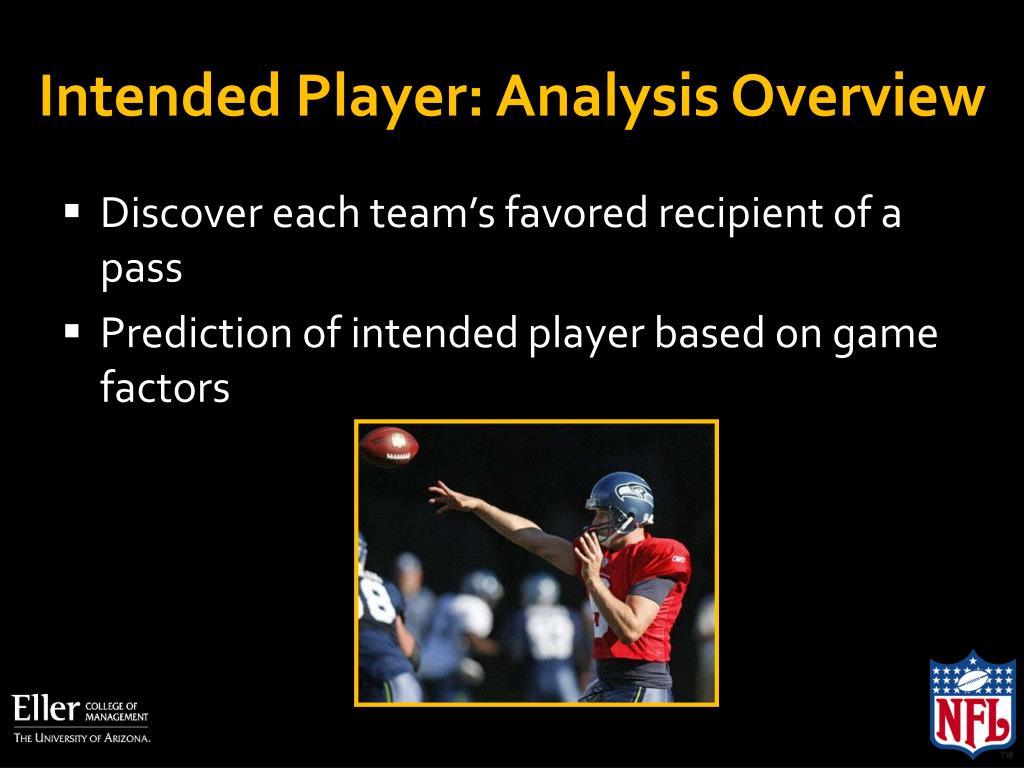 Intended Player: Analysis Overview

▪ Discover each team's favored recipient of a pass

▪ Prediction of intended player based on game factors

Eller COLLEGE OF MANAGEMENT
THE UNIVERSITY OF ARIZONA.

NFL